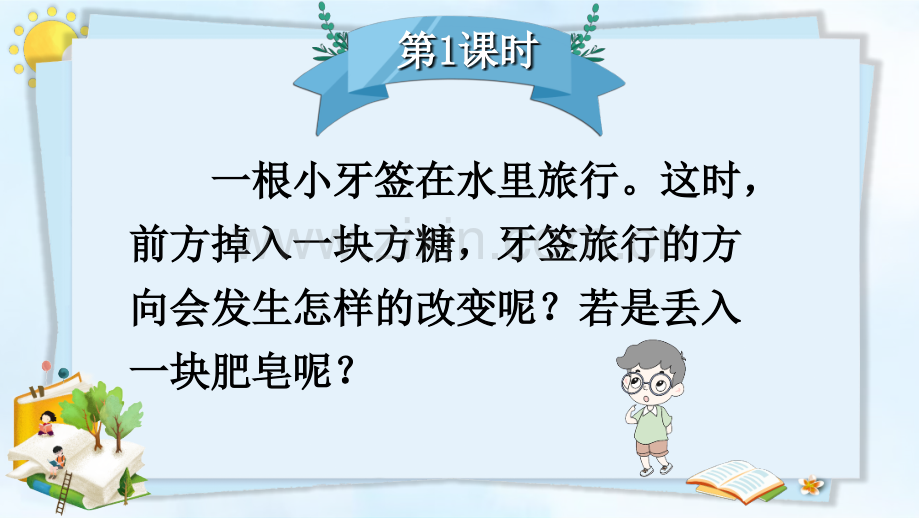 第1课时

一根小牙签在水里旅行。这时，前方掉入一块方糖，牙签旅行的方向会发生怎样的改变呢？若是丢入一块肥皂呢？